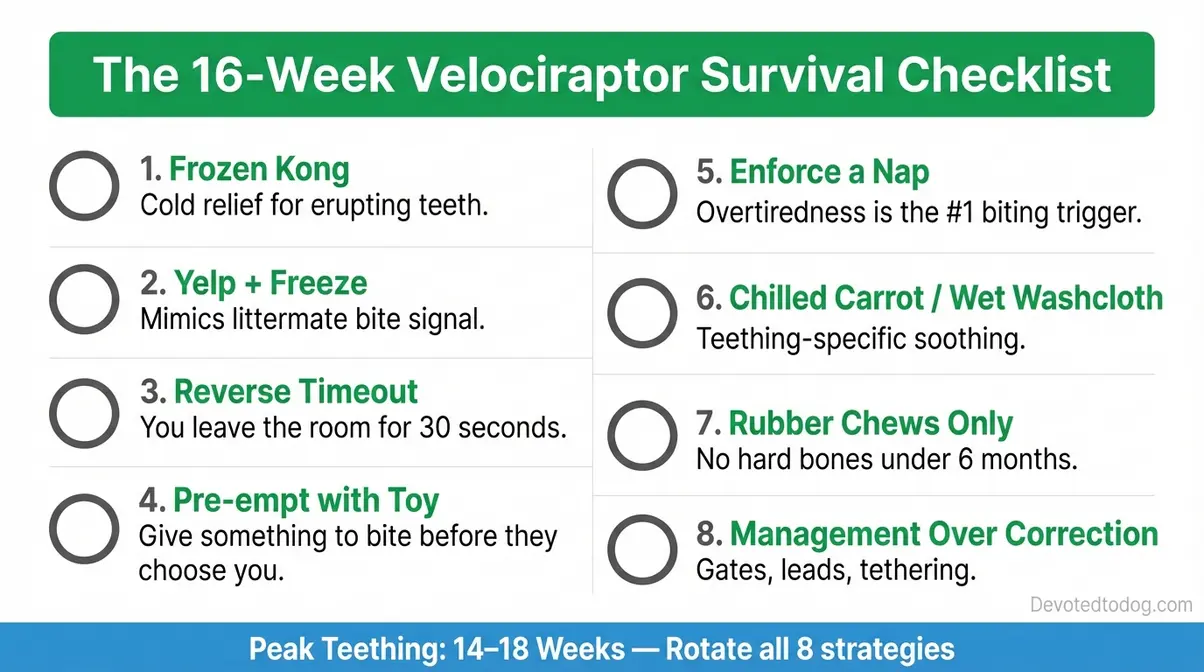 The 16-Week Velociraptor Survival Checklist

1. Frozen Kong
Cold relief for erupting teeth.

2. Yelp + Freeze
Mimics littermate bite signal.

3. Reverse Timeout
You leave the room for 30 seconds.

4. Pre-empt with Toy
Give something to bite before they choose you.

5. Enforce a Nap
Overtiredness is the #1 biting trigger.

6. Chilled Carrot / Wet Washcloth
Teething-specific soothing.

7. Rubber Chews Only
No hard bones under 6 months.

8. Management Over Correction
Gates, leads, tethering.

Devotedtodog.com

Peak Teething: 14–18 Weeks — Rotate all 8 strategies